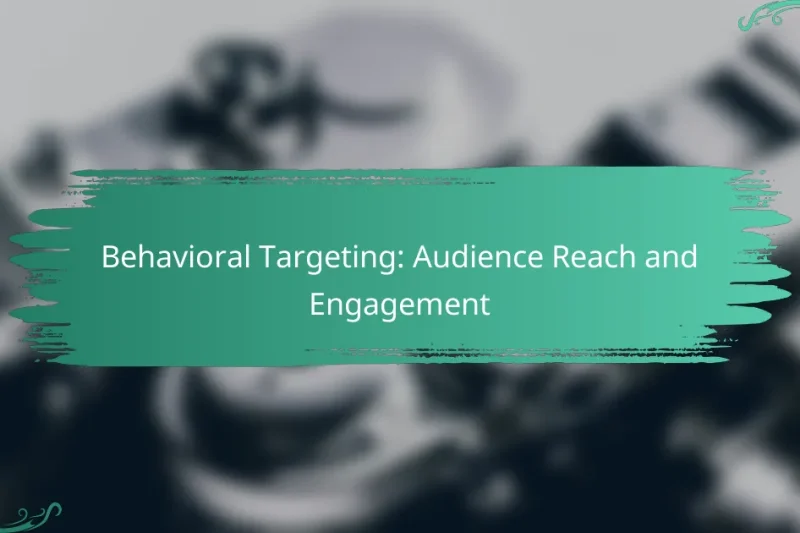 Behavioral Targeting: Audience Reach and Engagement